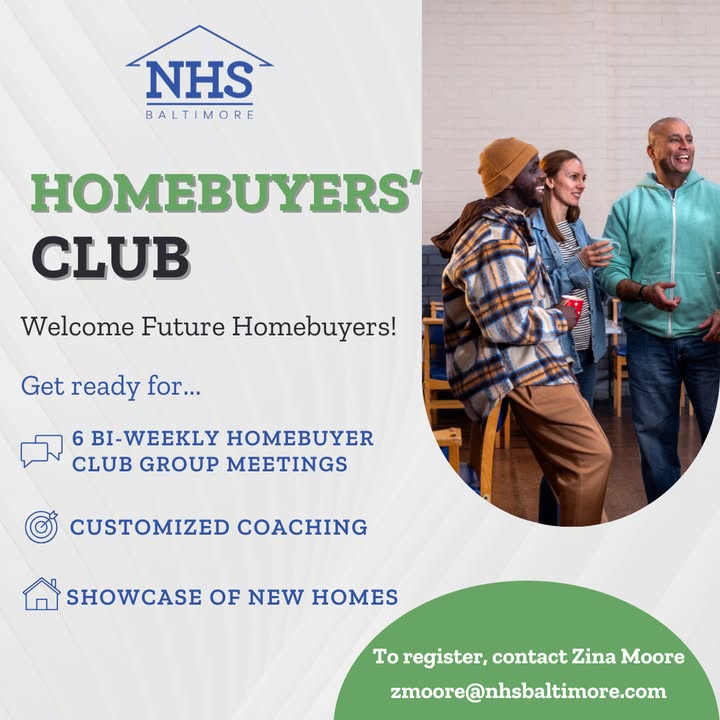 NHS
BALTIMORE

HOMEBUYERS'
CLUB

Welcome Future Homebuyers!

Get ready for...

6 BI-WEEKLY HOMEBUYER CLUB GROUP MEETINGS

CUSTOMIZED COACHING

SHOWCASE OF NEW HOMES

To register, contact Zina Moore
zmoore@nhsbaltimore.com